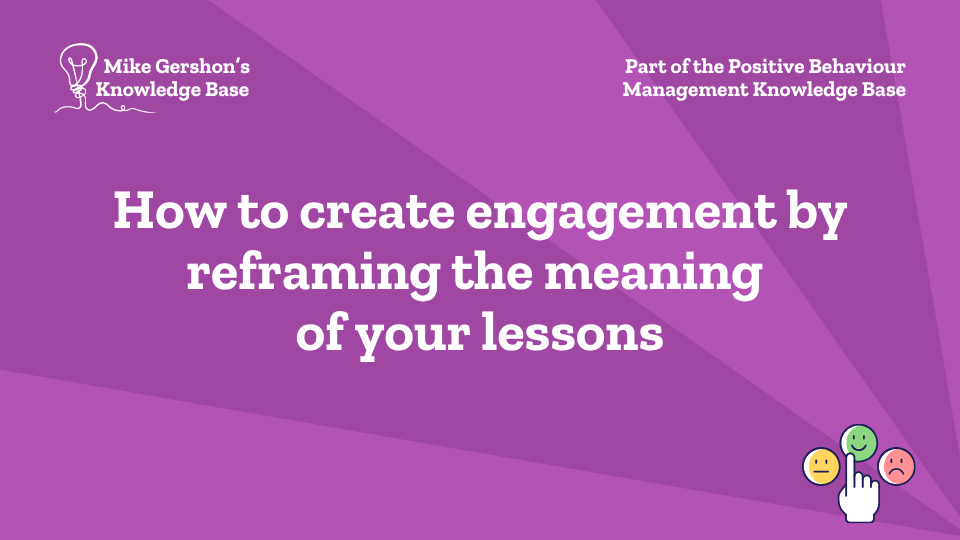 Mike Gershon's Knowledge Base

Part of the Positive Behaviour Management Knowledge Base

How to create engagement by reframing the meaning of your lessons